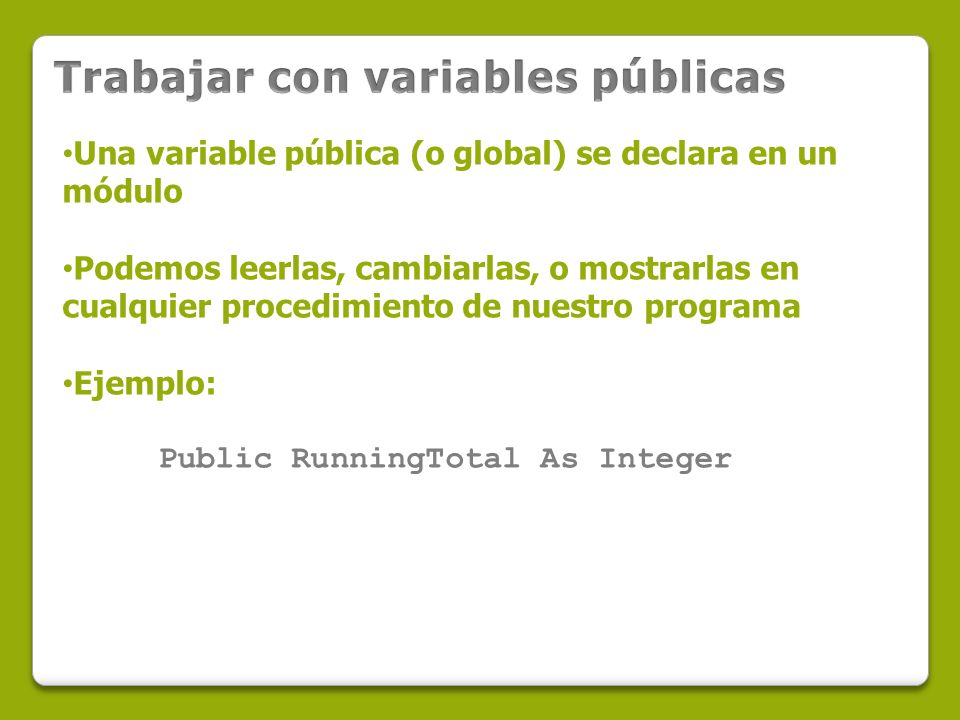 Trabajar con variables públicas

•Una variable pública (o global) se declara en un módulo

•Podemos leerlas, cambiarlas, o mostrarlas en cualquier procedimiento de nuestro programa

•Ejemplo:

Public RunningTotal As Integer